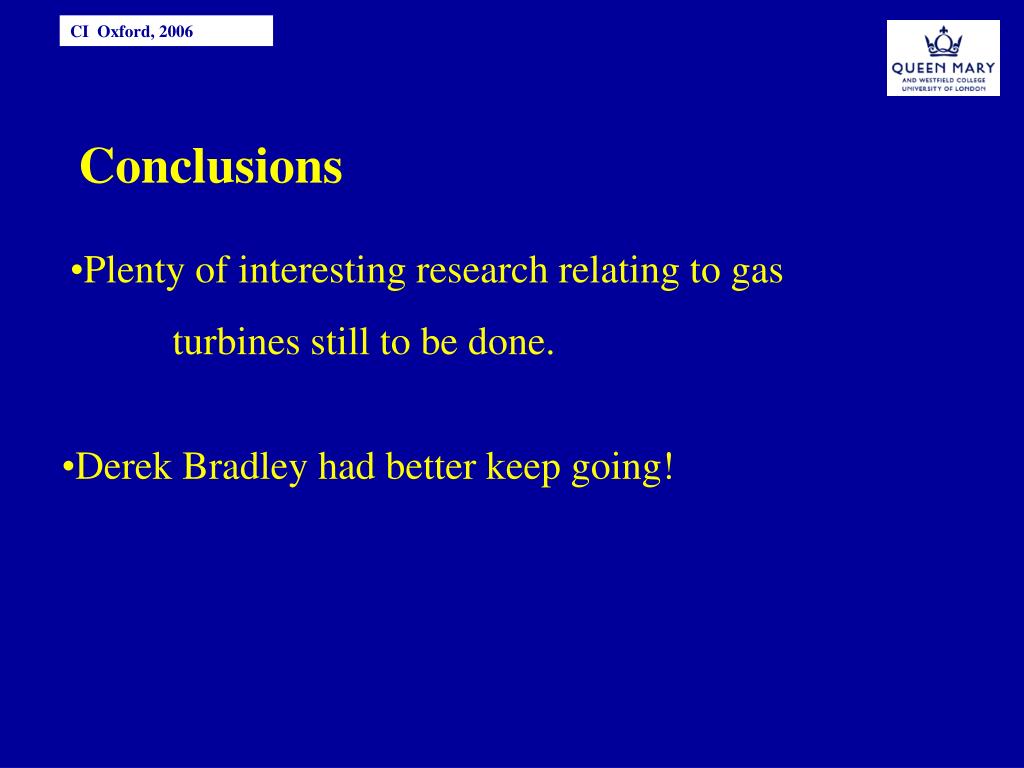 CI Oxford, 2006

QUEEN MARY
AND WESTFIELD COLLEGE
UNIVERSITY OF LONDON

Conclusions

•Plenty of interesting research relating to gas turbines still to be done.

•Derek Bradley had better keep going!